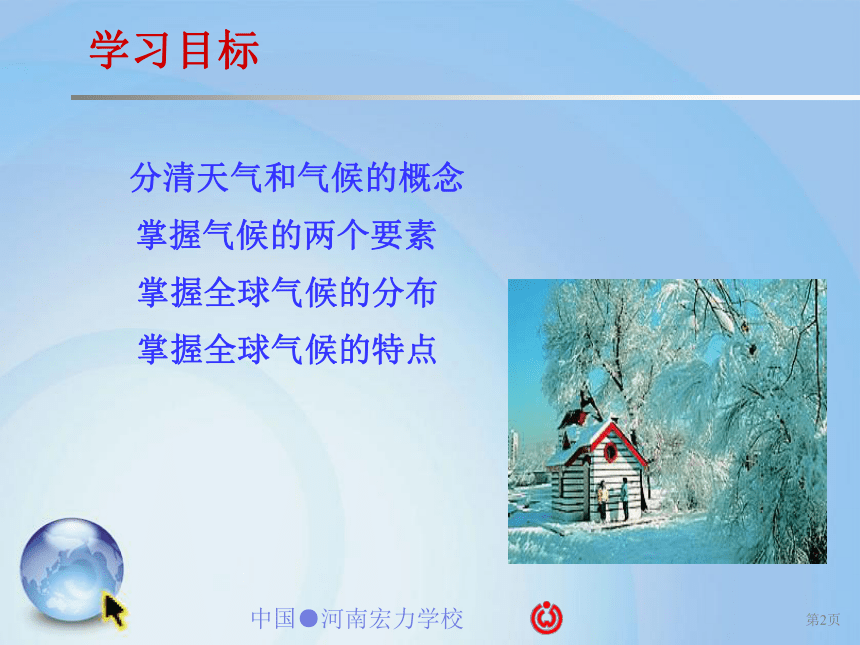 学习目标

分清天气和气候的概念

掌握气候的两个要素

掌握全球气候的分布

掌握全球气候的特点

中国●河南宏力学校

第2页